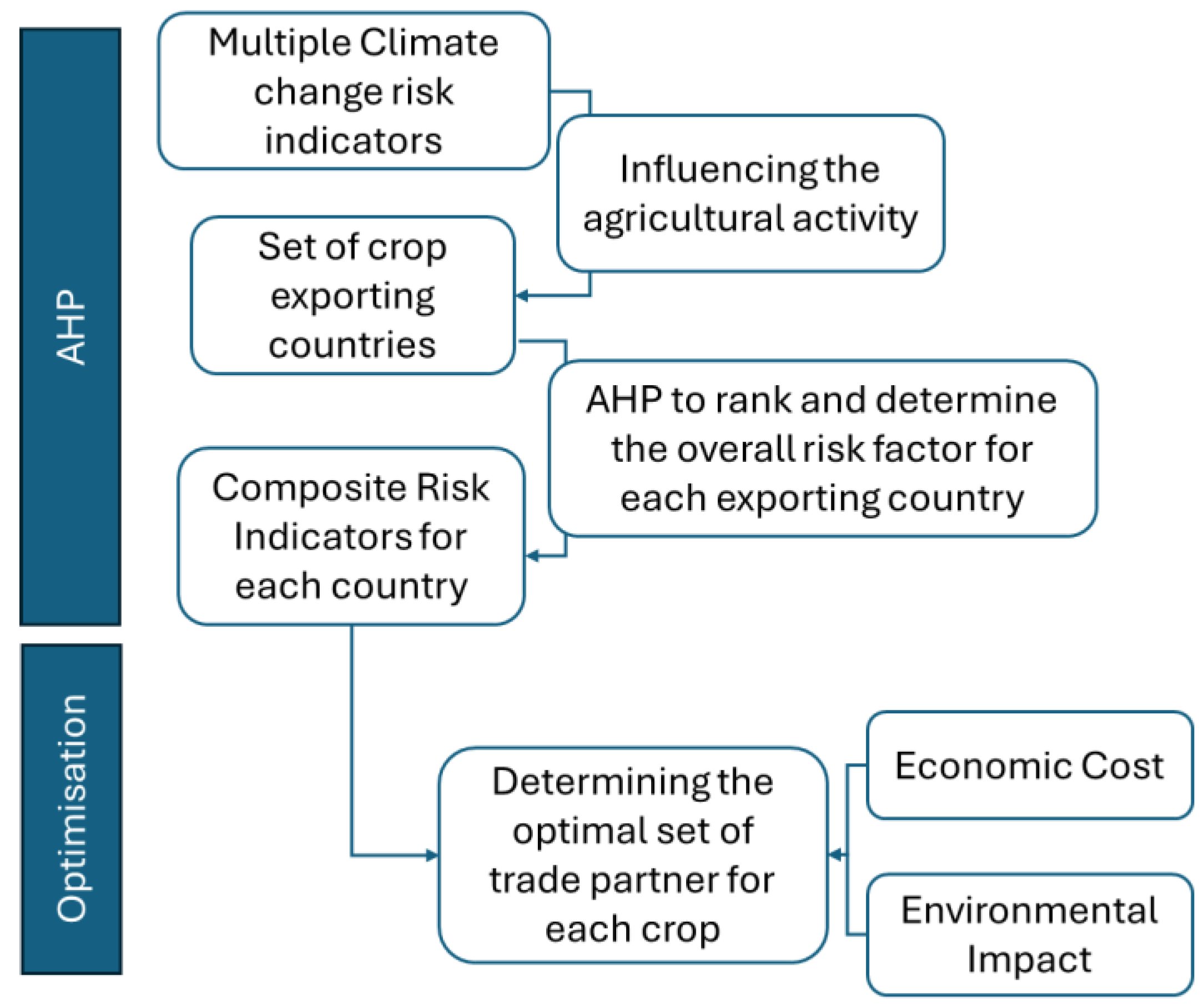 AHP

Multiple Climate change risk indicators

Influencing the agricultural activity

Set of crop exporting countries

AHP to rank and determine the overall risk factor for each exporting country

Composite Risk Indicators for each country

Optimisation

Determining the optimal set of trade partner for each crop

Economic Cost

Environmental Impact